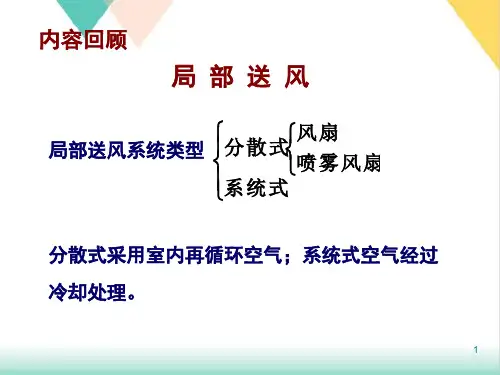 内容回顾

局 部 送 风

局部送风系统类型

分散式

风扇

喷雾风扇

系统式

分散式采用室内再循环空气；系统式空气经过冷却处理。

1